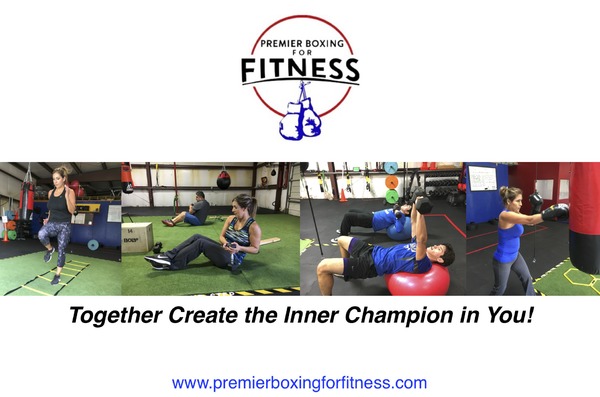 PREMIER BOXING
FOR
FITNESS

Together Create the Inner Champion in You!

www.premierboxingforfitness.com